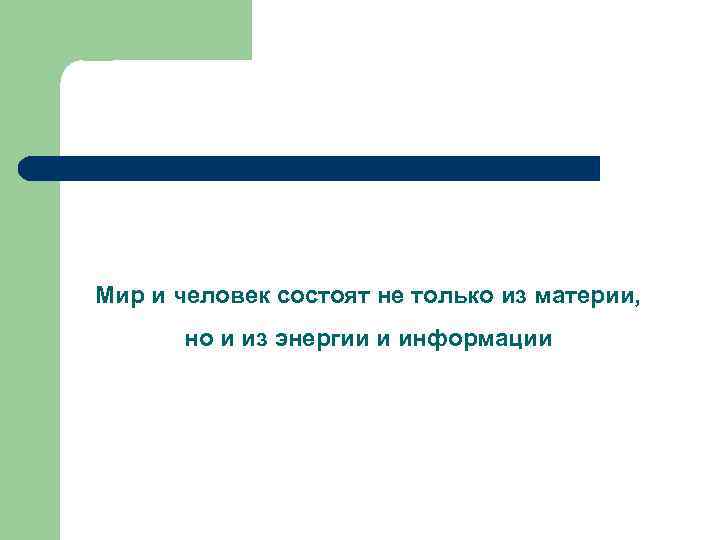 Мир и человек состоят не только из материи, но и из энергии и информации